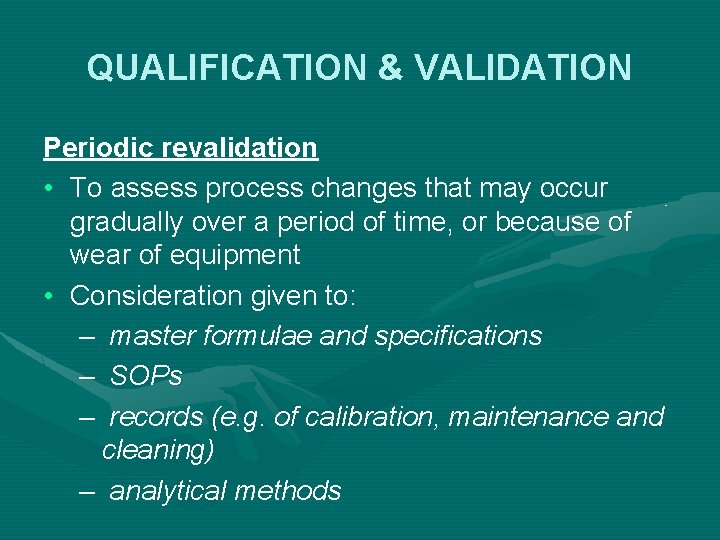 QUALIFICATION & VALIDATION

Periodic revalidation

• To assess process changes that may occur gradually over a period of time, or because of wear of equipment

• Consideration given to:

– master formulae and specifications

– SOPs

– records (e.g. of calibration, maintenance and cleaning)

– analytical methods